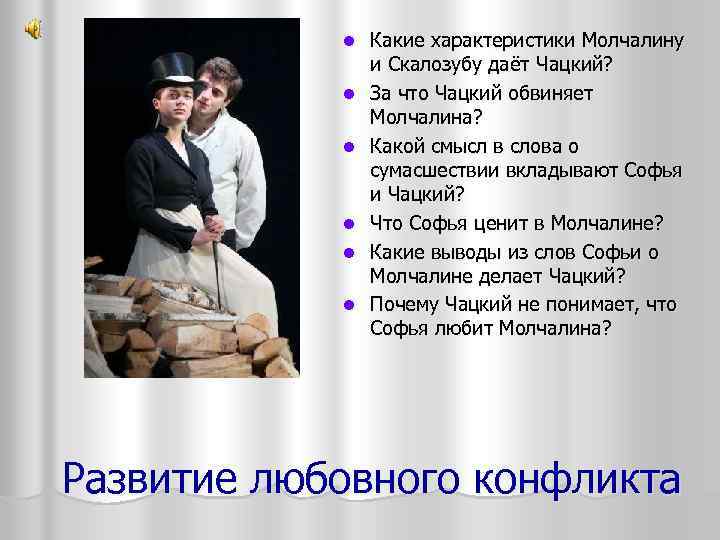 - Какие характеристики Молчалину и Скалозубу даёт Чацкий?
- За что Чацкий обвиняет Молчалина?
- Какой смысл в слова о сумасшествии вкладывают Софья и Чацкий?
- Что Софья ценит в Молчалине?
- Какие выводы из слов Софьи о Молчалине делает Чацкий?
- Почему Чацкий не понимает, что Софья любит Молчалина?

Развитие любовного конфликта